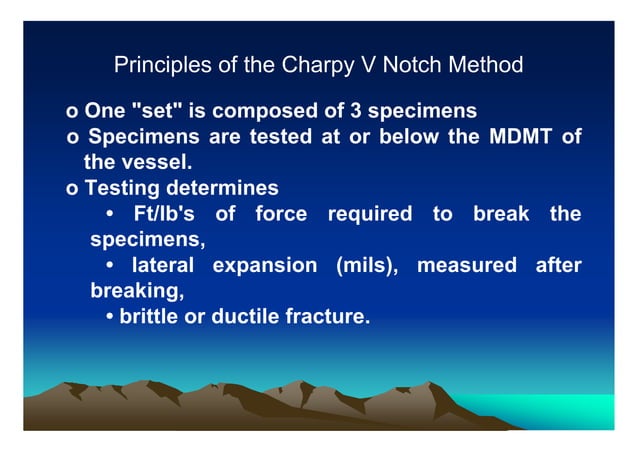 Principles of the Charpy V Notch Method

o One "set" is composed of 3 specimens

o Specimens are tested at or below the MDMT of the vessel.

o Testing determines

• Ft/lb's of force required to break the specimens,

• lateral expansion (mils), measured after breaking,

• brittle or ductile fracture.